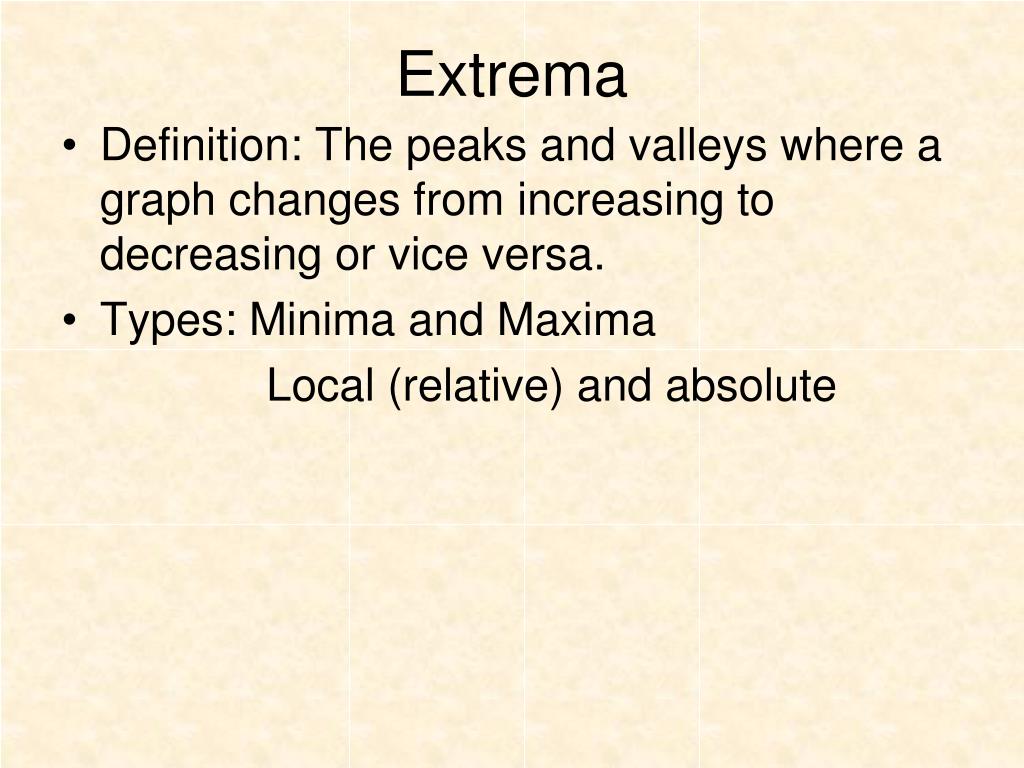 Extrema

• Definition: The peaks and valleys where a graph changes from increasing to decreasing or vice versa.
• Types: Minima and Maxima
Local (relative) and absolute